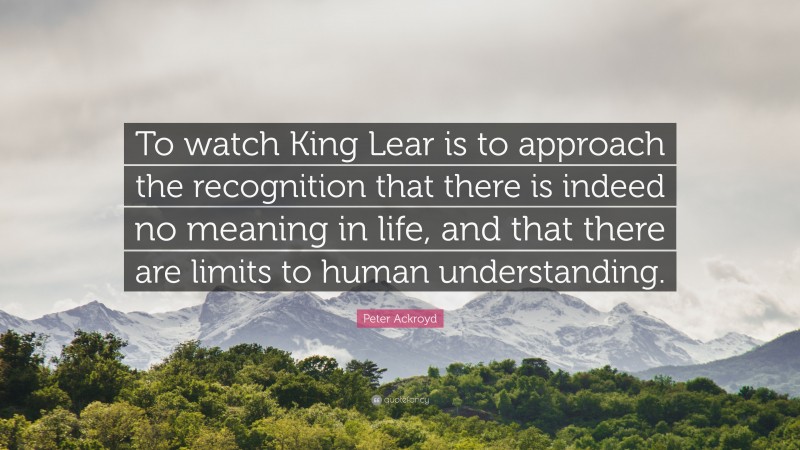 To watch King Lear is to approach the recognition that there is indeed no meaning in life, and that there are limits to human understanding.

Peter Ackroyd

quotefancy